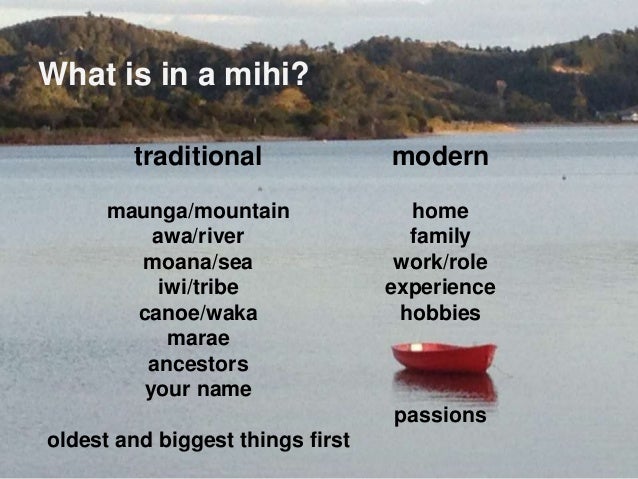 What is in a mihi?

traditional

maunga/mountain
awa/river
moana/sea
iwi/tribe
canoe/waka
marae
ancestors
your name

oldest and biggest things first

modern

home
family
work/role
experience
hobbies

passions